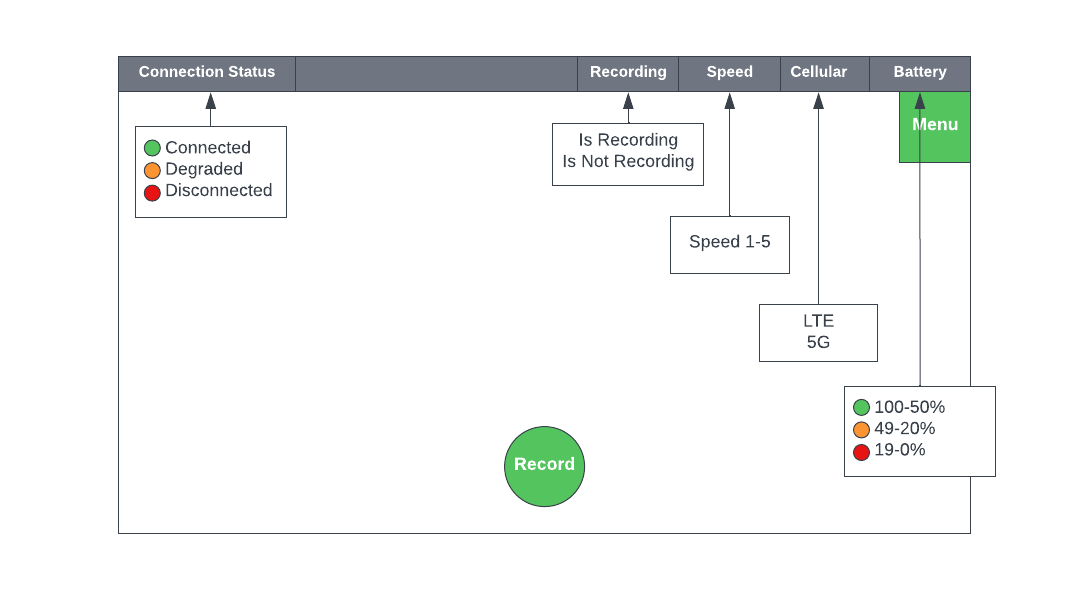 Connection Status

Recording

Speed

Cellular

Battery

Menu

Connected
Degraded
Disconnected

Is Recording
Is Not Recording

Speed 1-5

LTE
5G

100-50%
49-20%
19-0%

Record